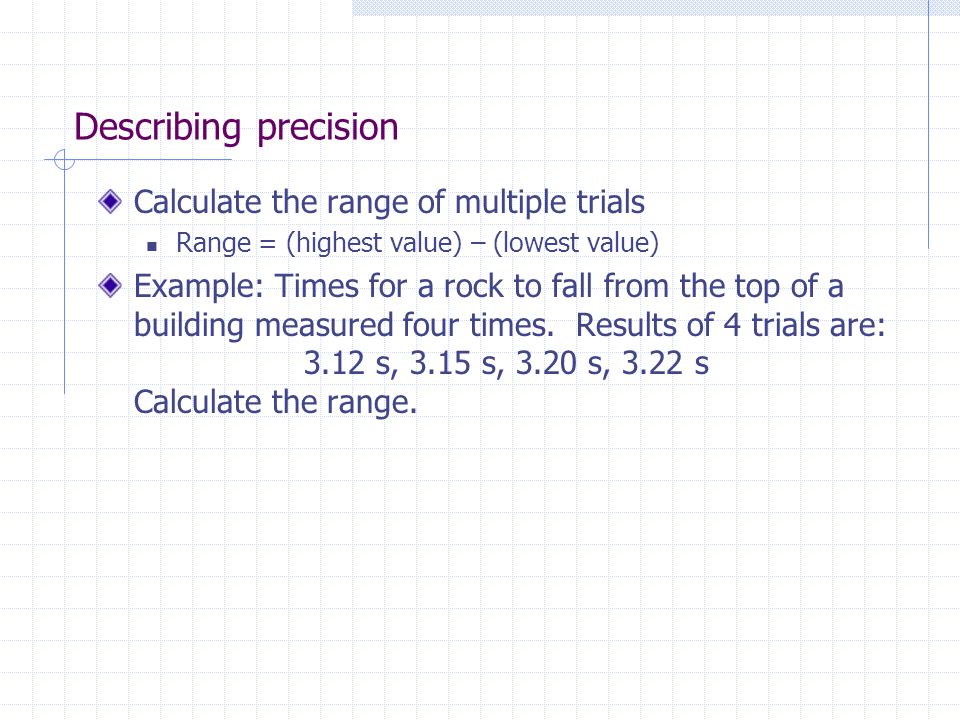 Describing precision

Calculate the range of multiple trials

Range = (highest value) – (lowest value)

Example: Times for a rock to fall from the top of a building measured four times. Results of 4 trials are:
3.12 s, 3.15 s, 3.20 s, 3.22 s
Calculate the range.